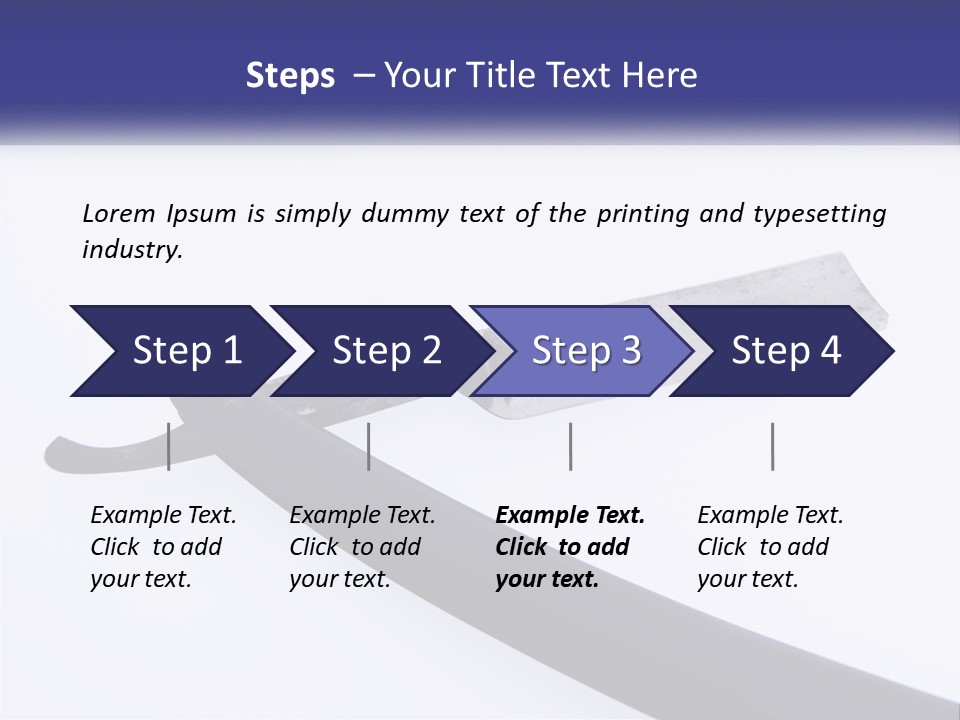 Steps – Your Title Text Here

Lorem Ipsum is simply dummy text of the printing and typesetting industry.

Step 1

Step 2

Step 3

Step 4

Example Text. Click to add your text.

Example Text. Click to add your text.

Example Text. Click to add your text.

Example Text. Click to add your text.